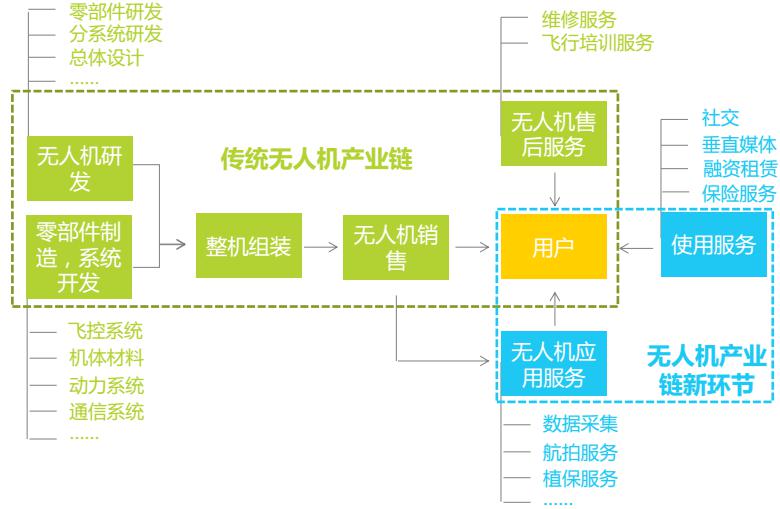 零部件研发
分系统研发
总体设计
……

无人机研发

零部件制造，系统开发

飞控系统
机体材料
动力系统
通信系统
……

传统无人机产业链

整机组装

无人机销售

维修服务
飞行培训服务

无人机售后服务

用户

无人机应用服务

数据采集
航拍服务
植保服务
……

社交
垂直媒体
融资租赁
保险服务

使用服务

无人机产业链新环节